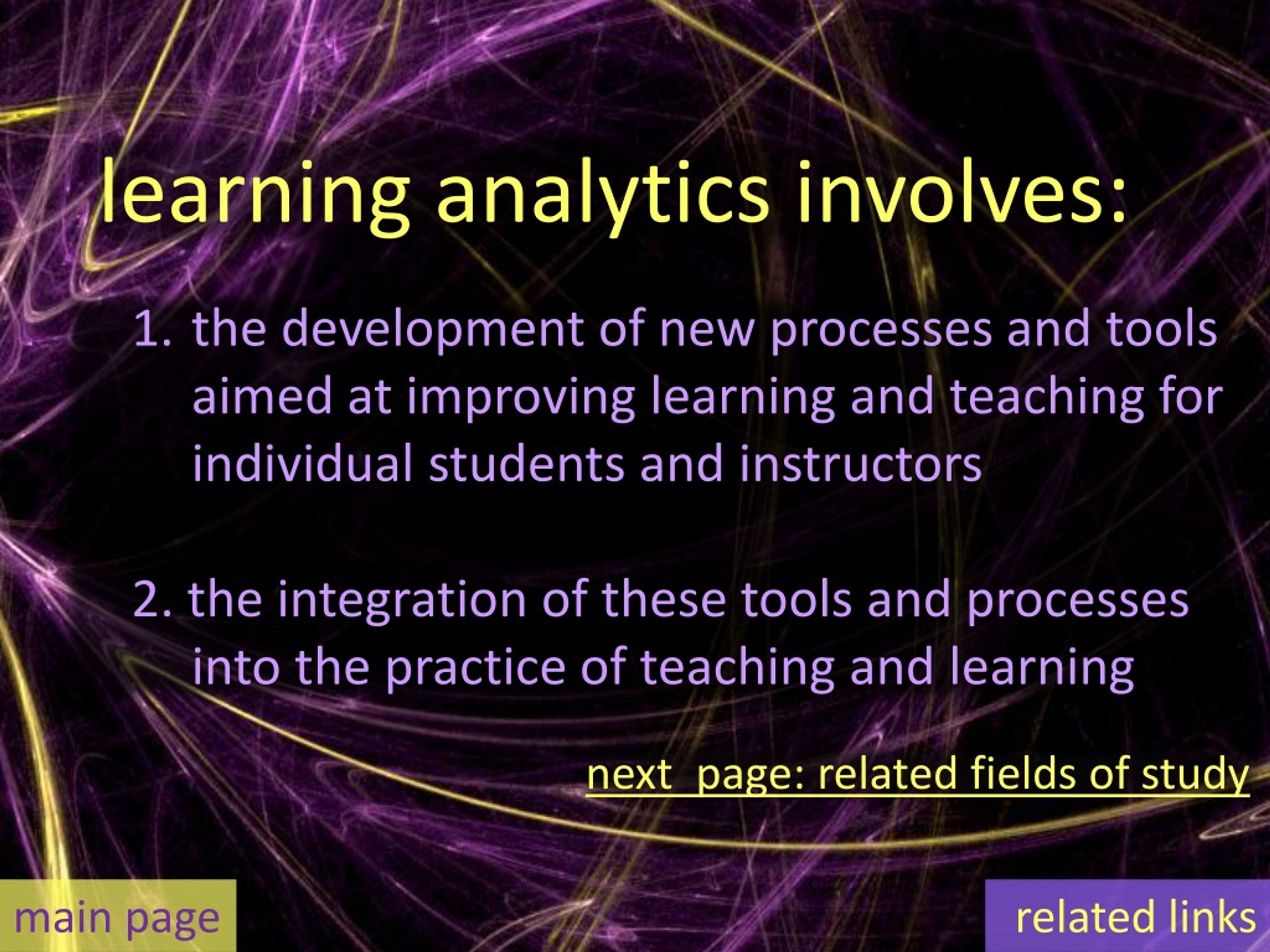 learning analytics involves:

1. the development of new processes and tools aimed at improving learning and teaching for individual students and instructors

2. the integration of these tools and processes into the practice of teaching and learning

next page: related fields of study

main page

related links